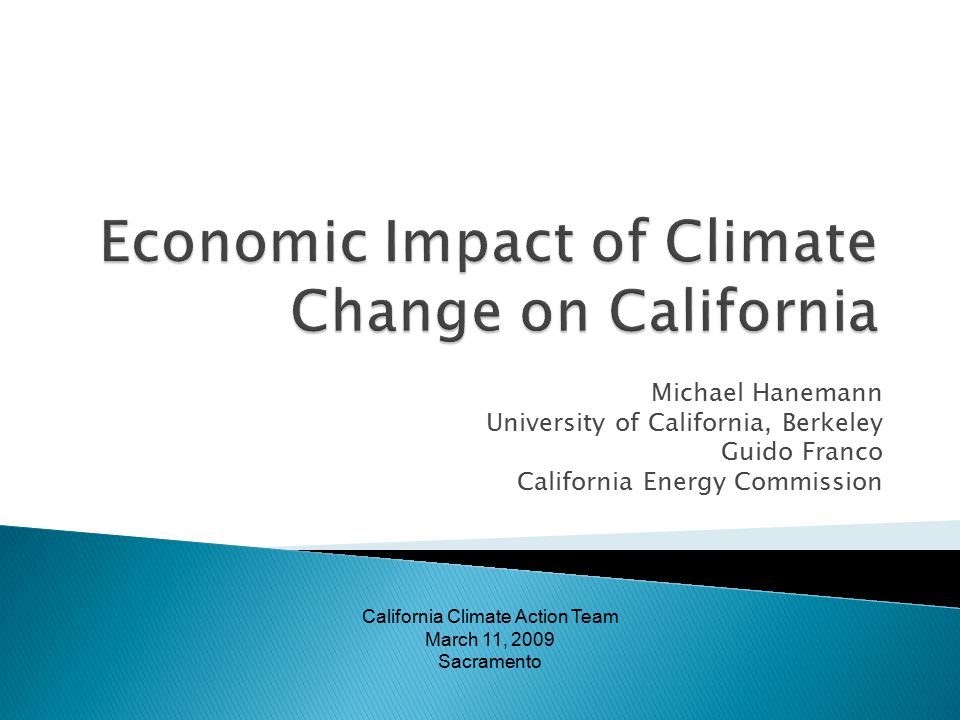 Economic Impact of Climate Change on California

Michael Hanemann
University of California, Berkeley
Guido Franco
California Energy Commission

California Climate Action Team
March 11, 2009
Sacramento